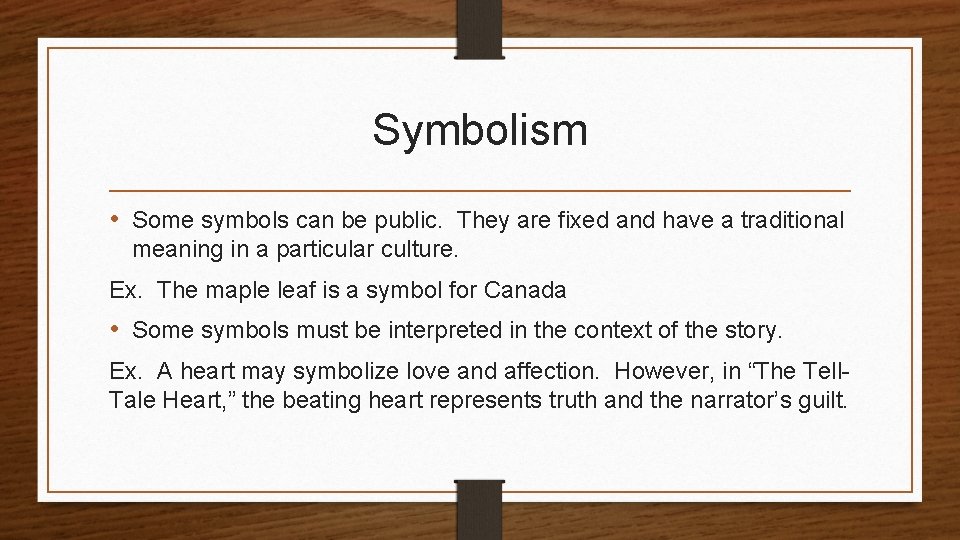 Symbolism

• Some symbols can be public. They are fixed and have a traditional meaning in a particular culture.

Ex. The maple leaf is a symbol for Canada

• Some symbols must be interpreted in the context of the story.

Ex. A heart may symbolize love and affection. However, in “The Tell-Tale Heart,” the beating heart represents truth and the narrator’s guilt.